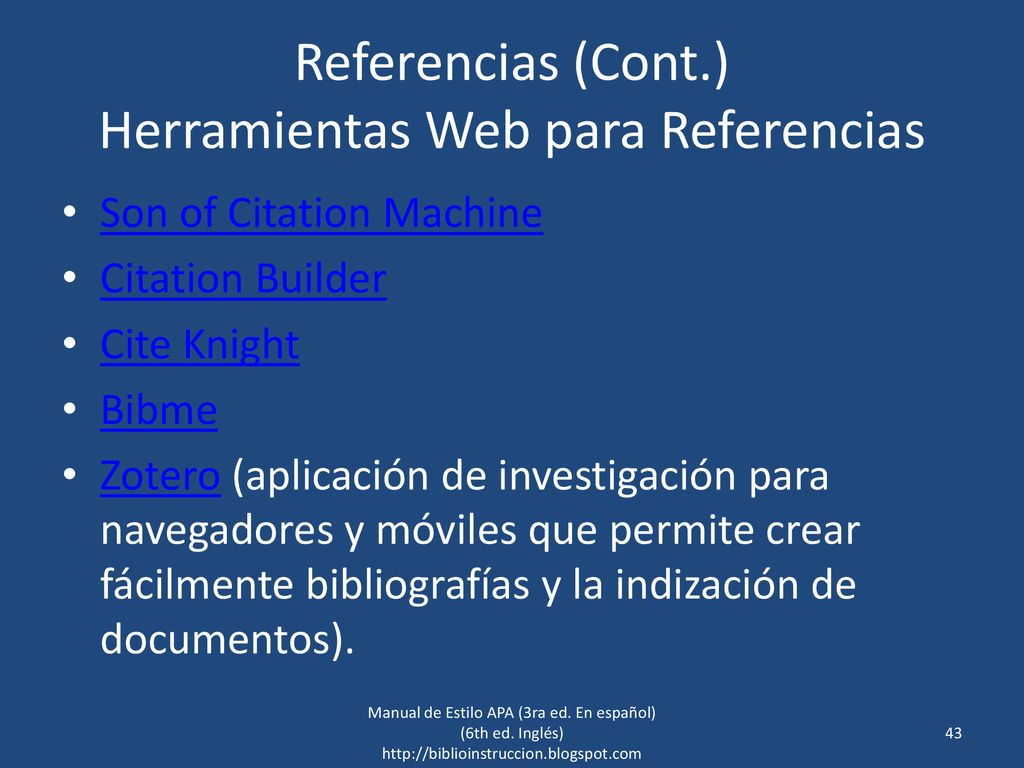 Referencias (Cont.)
Herramientas Web para Referencias

• Son of Citation Machine
• Citation Builder
• Cite Knight
• Bibme
• Zotero (aplicación de investigación para navegadores y móviles que permite crear fácilmente bibliografías y la indización de documentos).

Manual de Estilo APA (3ra ed. En español)
(6th ed. Inglés)
http://biblioinstruccion.blogspot.com

43